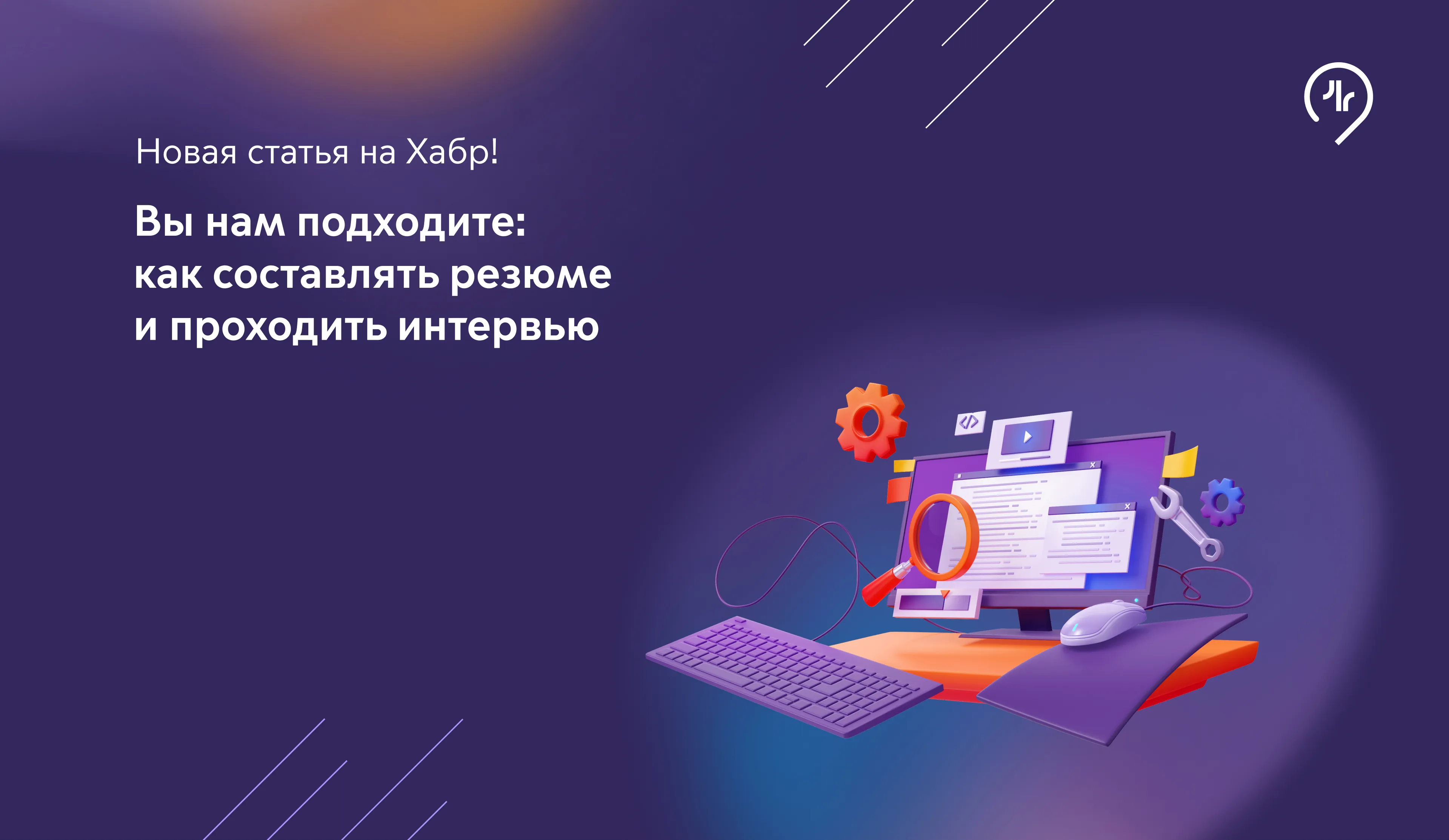 Новая статья на Хабр!

Вы нам подходите: как составлять резюме и проходить интервью